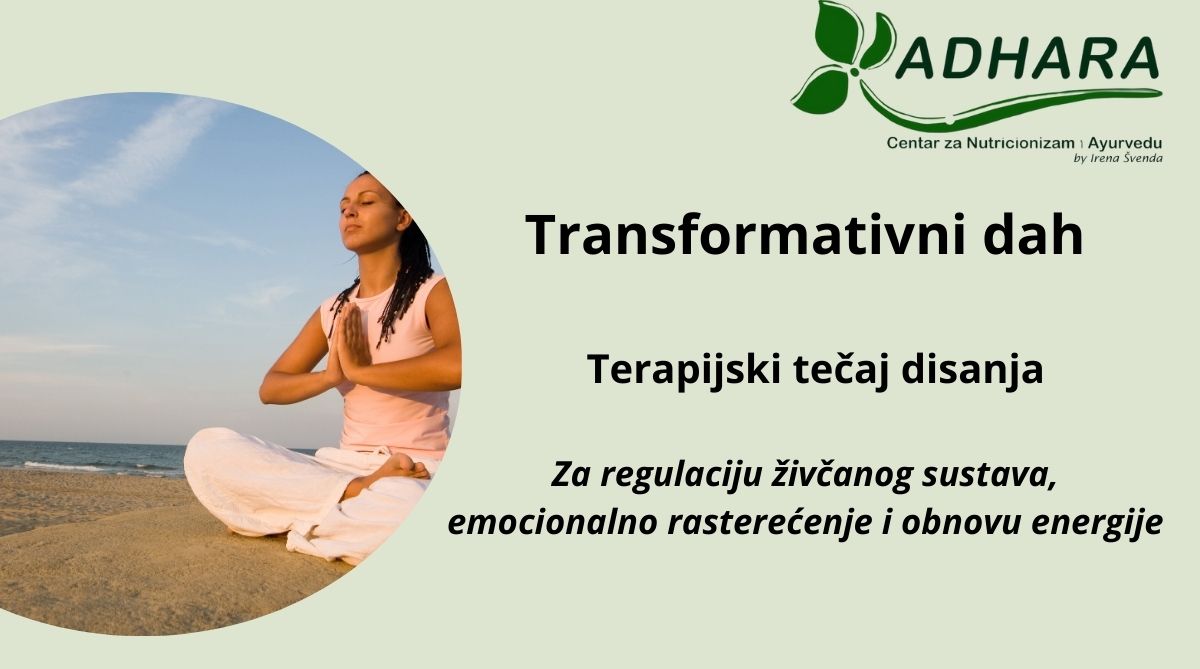 ADHARA
Centar za Nutricionizam i Ayurvedu
by Irena Švenda

Transformativni dah

Terapijski tečaj disanja

Za regulaciju živčanog sustava, emocionalno rasterećenje i obnovu energije